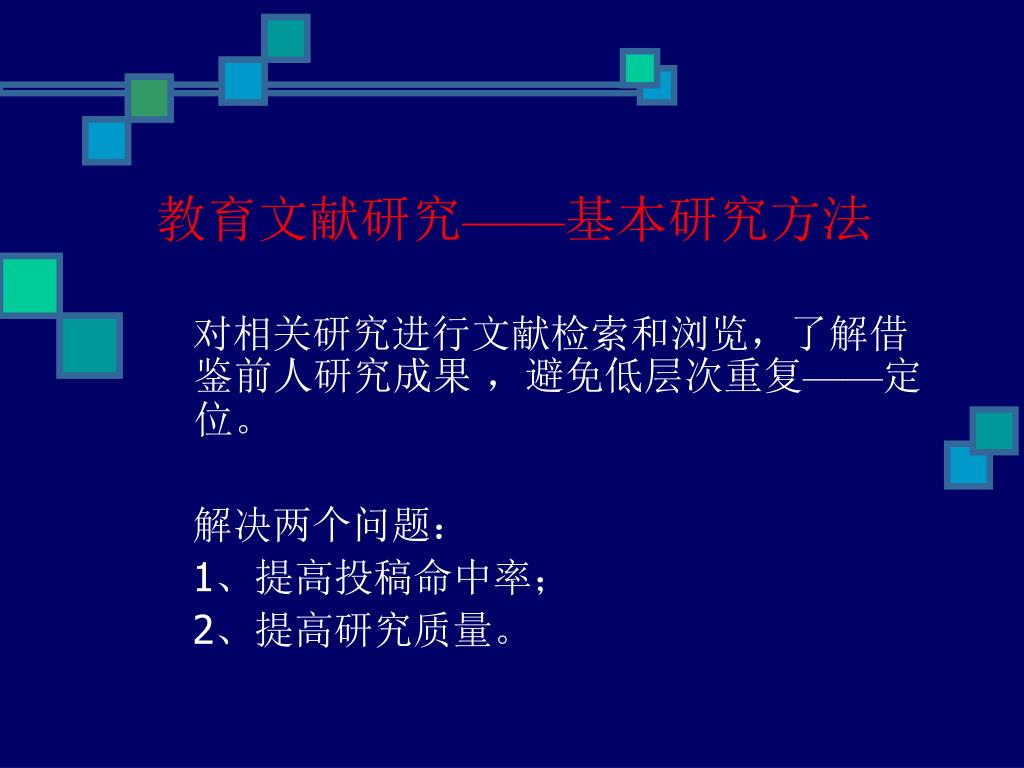 教育文献研究——基本研究方法

对相关研究进行文献检索和浏览，了解借鉴前人研究成果 ，避免低层次重复——定位。

解决两个问题：
1、提高投稿命中率；
2、提高研究质量。